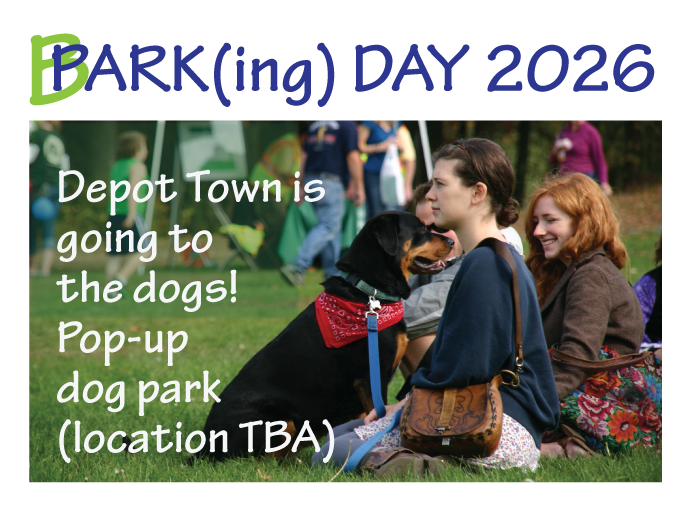 BPARK(ing) DAY 2026

Depot Town is going to the dogs! Pop-up dog park (location TBA)